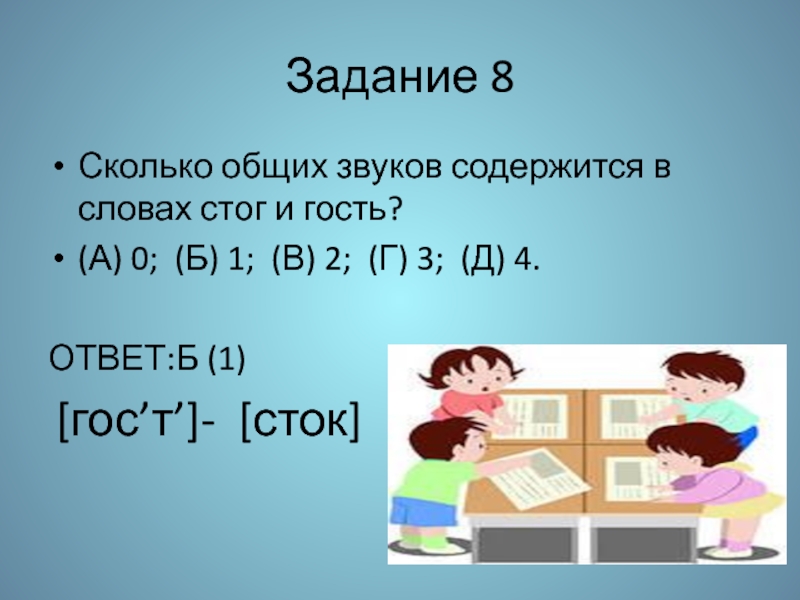 Задание 8

• Сколько общих звуков содержится в словах стог и гость?
• (А) 0; (Б) 1; (В) 2; (Г) 3; (Д) 4.

ОТВЕТ:Б (1)

[гос’т’]- [сток]